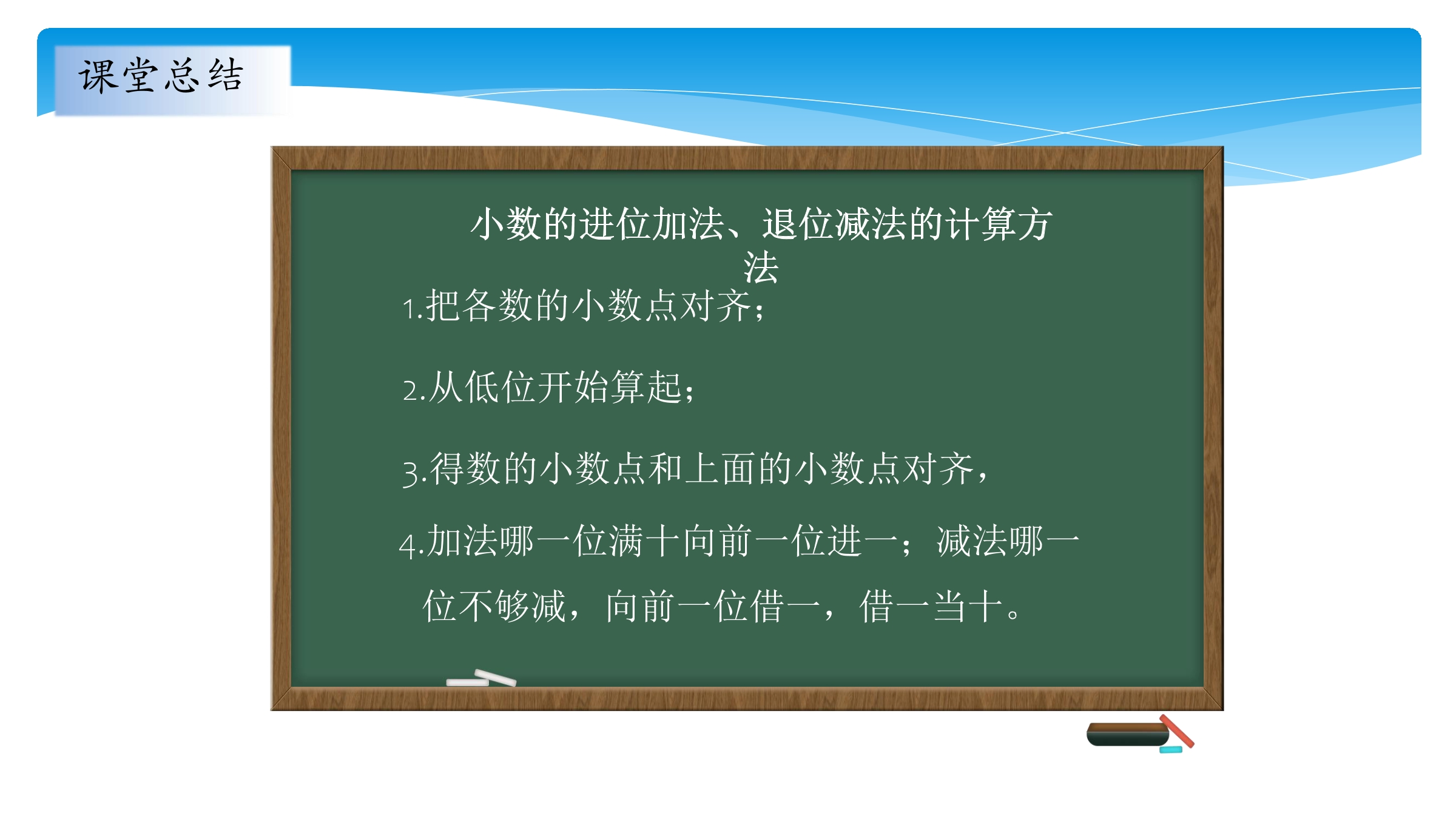 课堂总结

小数的进位加法、退位减法的计算方法

1.把各数的小数点对齐；

2.从低位开始算起；

3.得数的小数点和上面的小数点对齐，

4.加法哪一位满十向前一位进一；减法哪一位不够减，向前一位借一，借一当十。